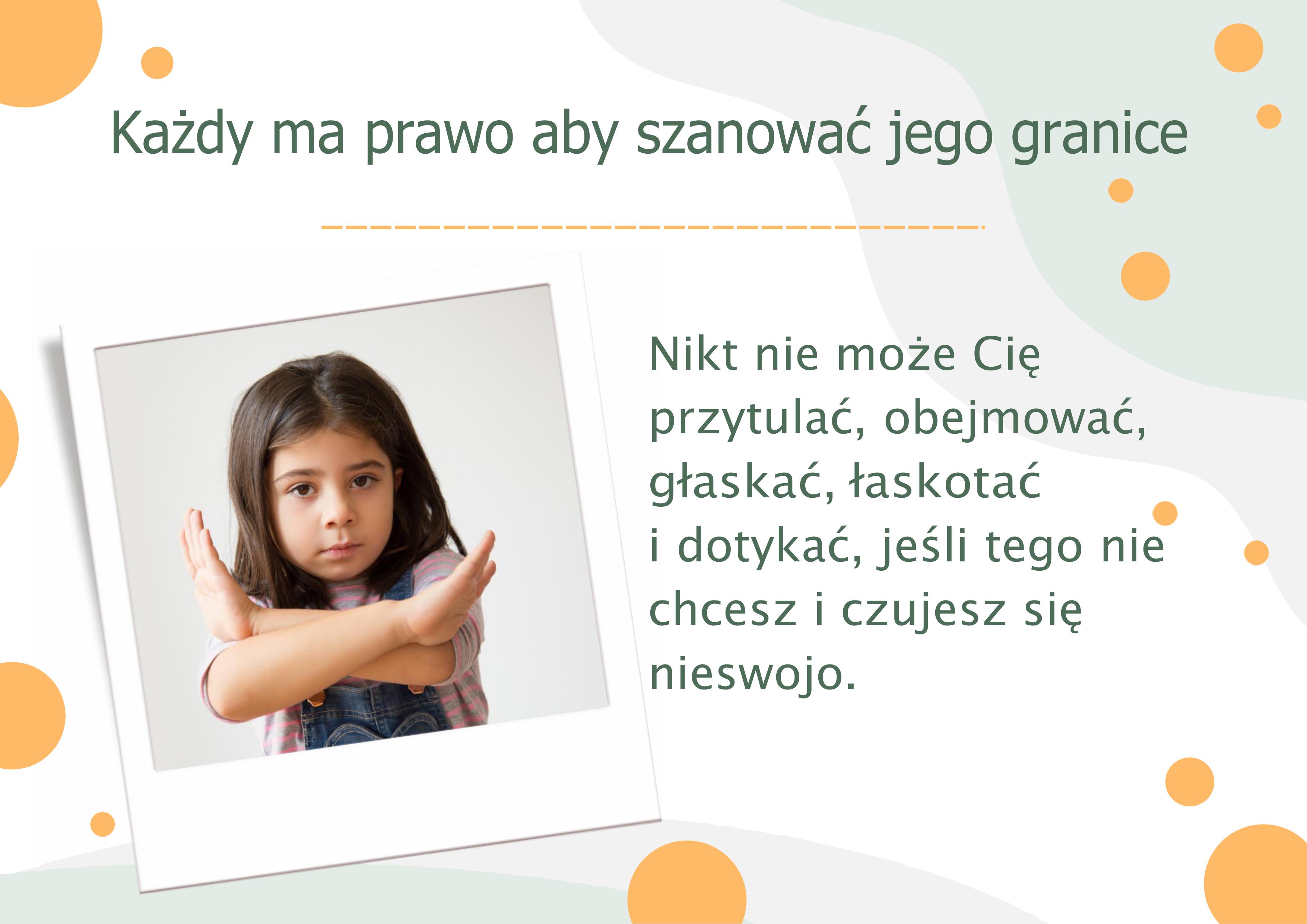 Każdy ma prawo aby szanować jego granice

Nikt nie może Cię przytulać, obejmować, głaskać, łaskotać i dotykać, jeśli tego nie chcesz i czujesz się nieswojo.